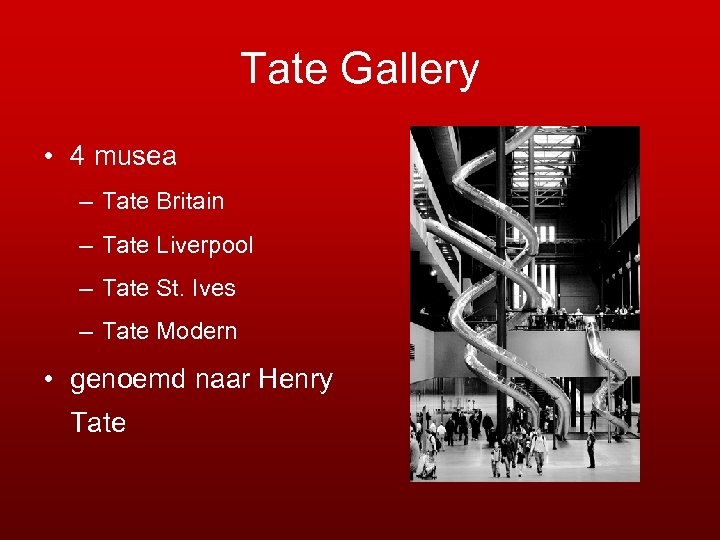 Tate Gallery

• 4 musea
– Tate Britain
– Tate Liverpool
– Tate St. Ives
– Tate Modern
• genoemd naar Henry Tate